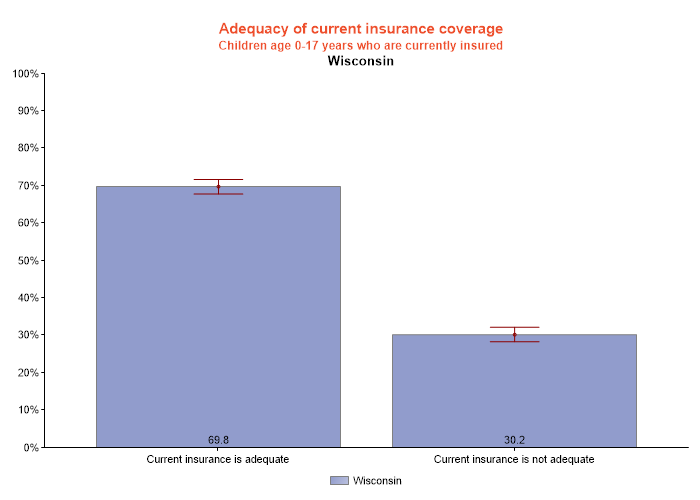 Adequacy of current insurance coverage
Children age 0-17 years who are currently insured
Wisconsin

100%
90%
80%
70%
60%
50%
40%
30%
20%
10%
0%

69.8
30.2

Current insurance is adequate
Current insurance is not adequate

Wisconsin